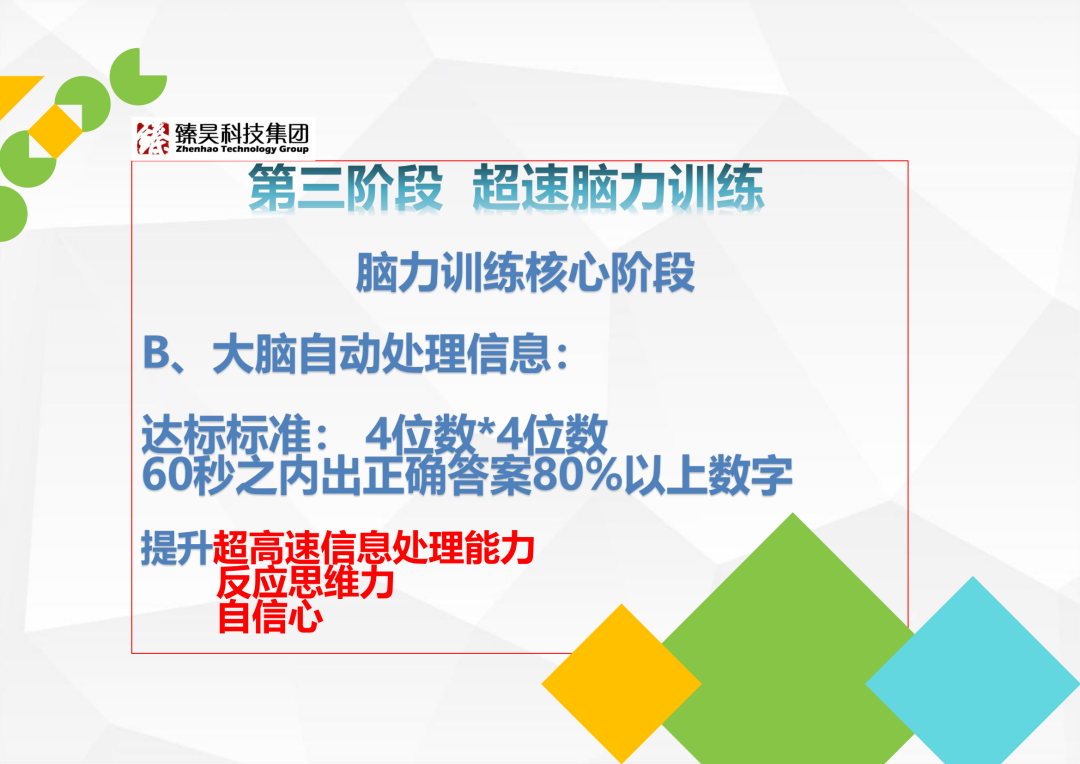 臻昊科技集团
Zhenhao Technology Group

第三阶段 超速脑力训练

脑力训练核心阶段

B、大脑自动处理信息：

达标标准： 4位数*4位数
60秒之内出正确答案80%以上数字

提升超高速信息处理能力
反应思维力
自信心